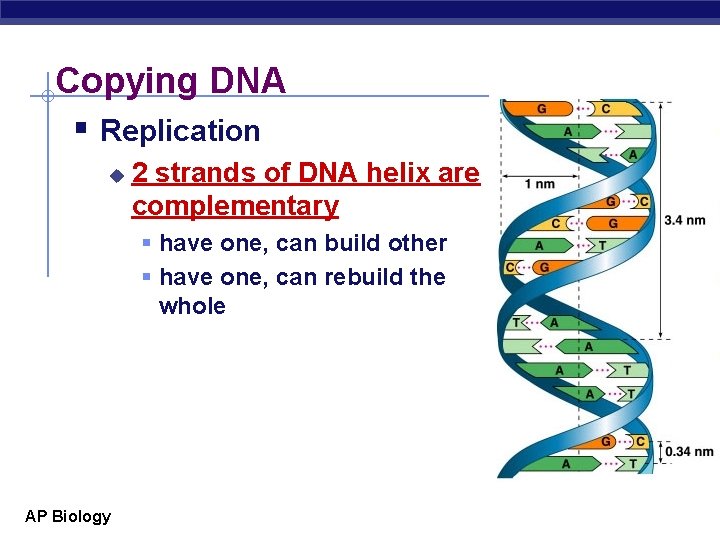 Copying DNA

Replication

2 strands of DNA helix are complementary

have one, can build other

have one, can rebuild the whole

G C
A
A
1 nm
G C
C G
3.4 nm
A T
C G
T A
A
A T
A T
G C
0.34 nm
A T

AP Biology